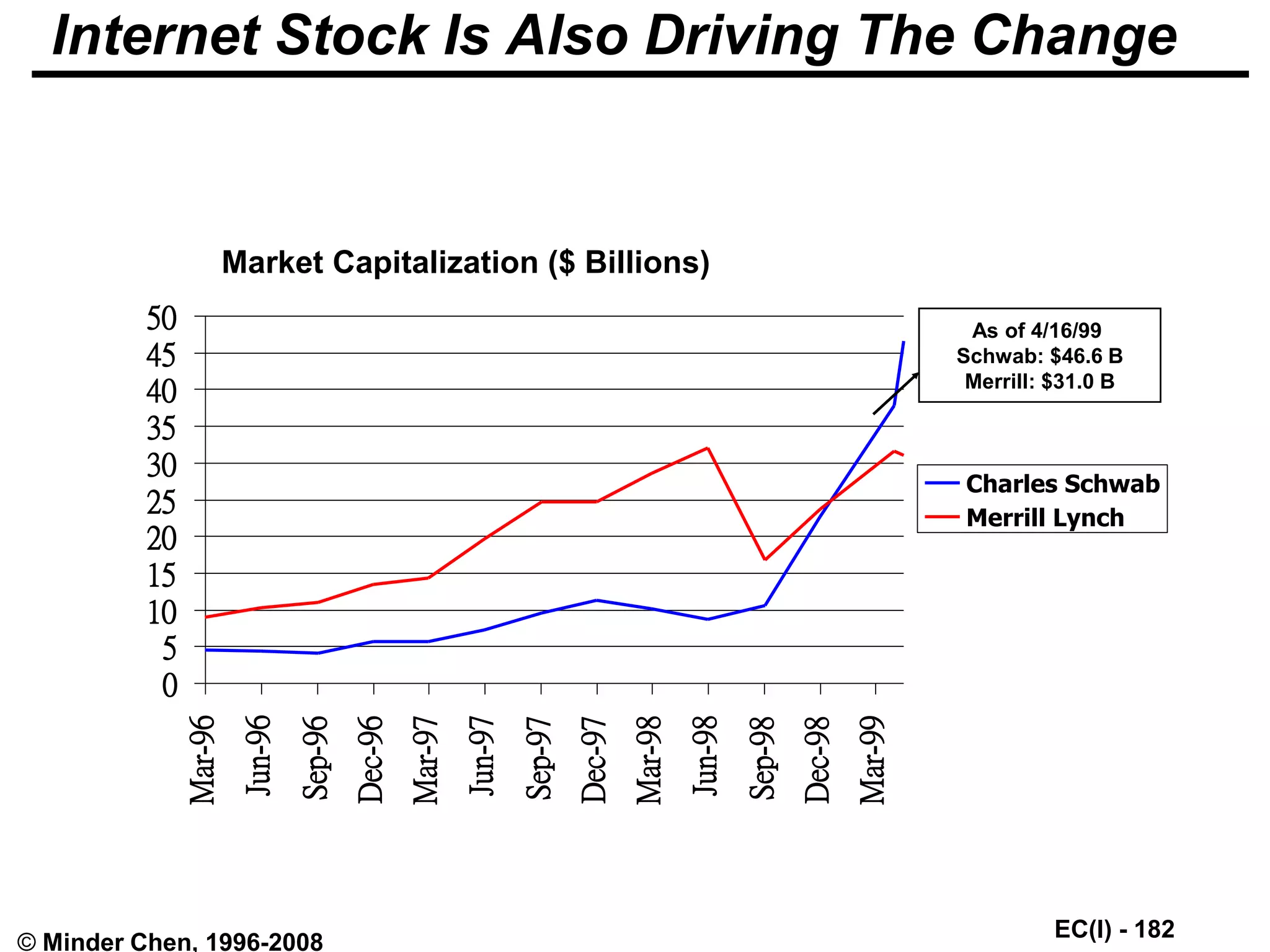 Internet Stock Is Also Driving The Change

Market Capitalization ($ Billions)

50
45
40
35
30
25
20
15
10
5
0

Mar-96
Jun-96
Sep-96
Dec-96
Mar-97
Jun-97
Sep-97
Dec-97
Mar-98
Jun-98
Sep-98
Dec-98
Mar-99

As of 4/16/99
Schwab: $46.6 B
Merrill: $31.0 B

Charles Schwab
Merrill Lynch

© Minder Chen, 1996-2008

EC(I) - 182